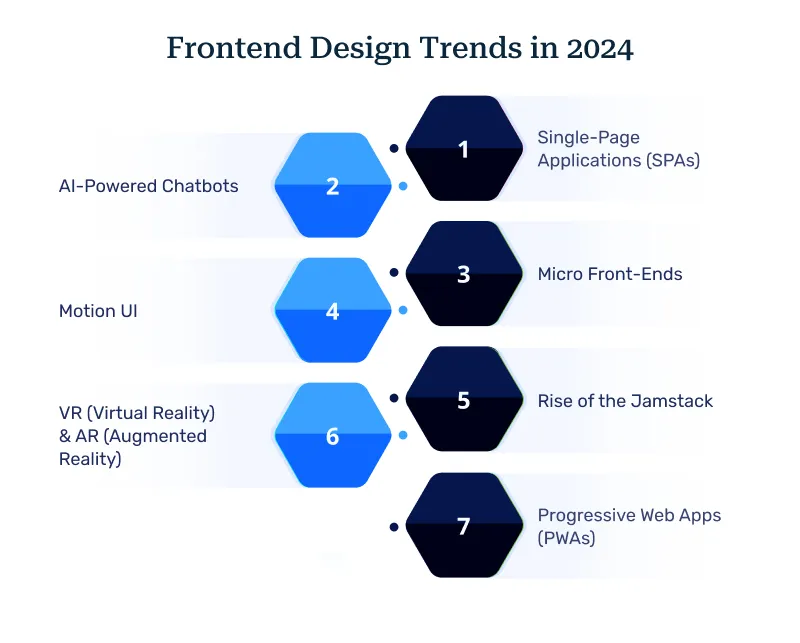 Frontend Design Trends in 2024

1 Single-Page Applications (SPAs)

2 AI-Powered Chatbots

3 Micro Front-Ends

4 Motion UI

5 Rise of the Jamstack

6 VR (Virtual Reality) & AR (Augmented Reality)

7 Progressive Web Apps (PWAs)